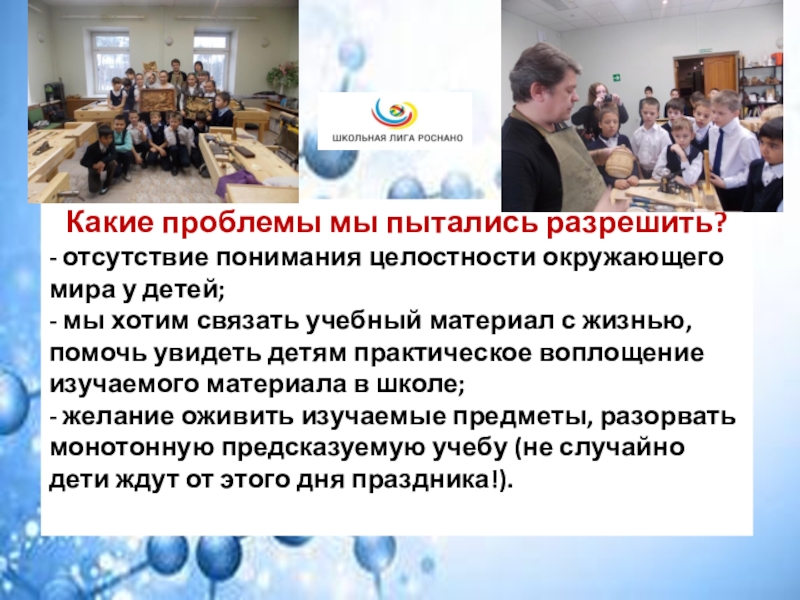 ШКОЛЬНАЯ ЛИГА РОСНАНО

Какие проблемы мы пытались разрешить?
- отсутствие понимания целостности окружающего мира у детей;
- мы хотим связать учебный материал с жизнью, помочь увидеть детям практическое воплощение изучаемого материала в школе;
- желание оживить изучаемые предметы, разорвать монотонную предсказуемую учебу (не случайно дети ждут от этого дня праздника!).